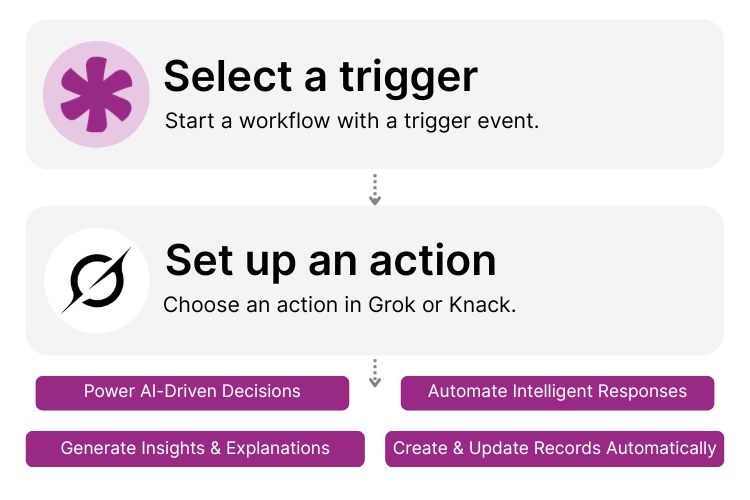 Select a trigger
Start a workflow with a trigger event.

Set up an action
Choose an action in Grok or Knack.

Power AI-Driven Decisions

Automate Intelligent Responses

Generate Insights & Explanations

Create & Update Records Automatically